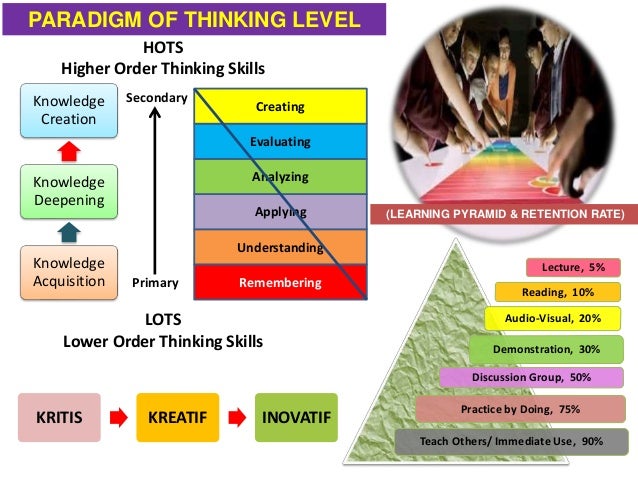 PARADIGM OF THINKING LEVEL

HOTS
Higher Order Thinking Skills

Knowledge Creation

Knowledge Deepening

Knowledge Acquisition

Secondary

Primary

Creating

Evaluating

Analyzing

Applying

Understanding

Remembering

LOTS
Lower Order Thinking Skills

KRITIS

KREATIF

INOVATIF

(LEARNING PYRAMID & RETENTION RATE)

Lecture, 5%

Reading, 10%

Audio-Visual, 20%

Demonstration, 30%

Discussion Group, 50%

Practice by Doing, 75%

Teach Others/ Immediate Use, 90%